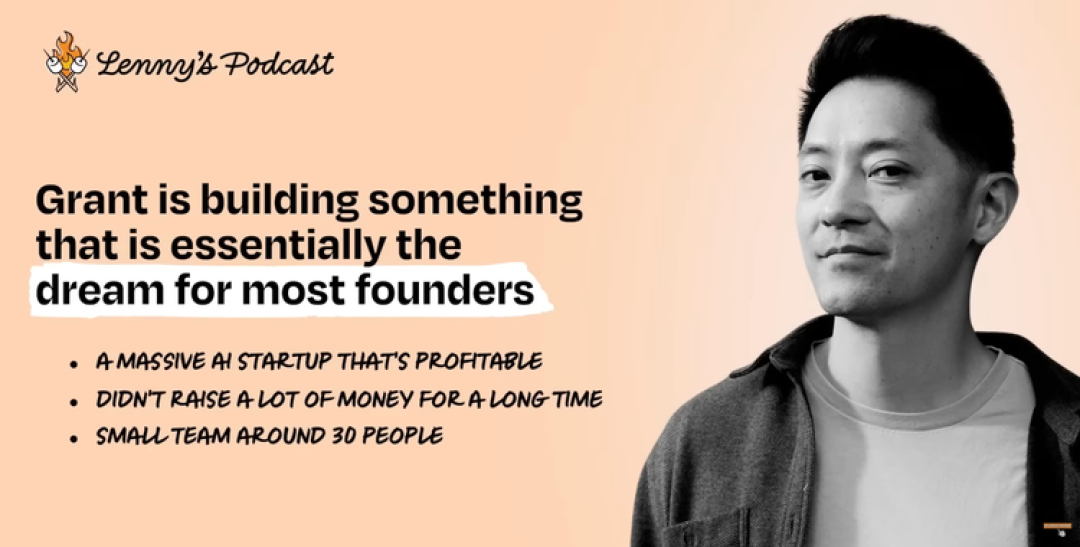 Lenny's Podcast

Grant is building something that is essentially the dream for most founders

• A MASSIVE AI STARTUP THAT'S PROFITABLE
• DIDN'T RAISE A LOT OF MONEY FOR A LONG TIME
• SMALL TEAM AROUND 30 PEOPLE